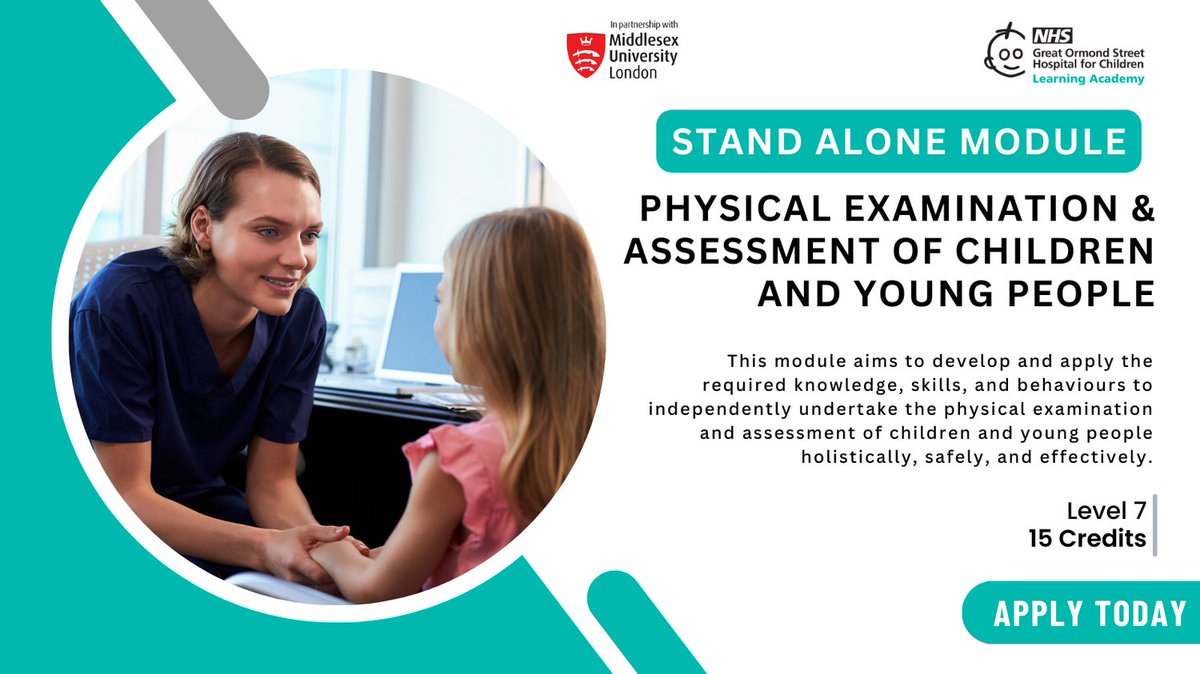 In partnership with
Middlesex University London

NHS
Great Ormond Street Hospital for Children
Learning Academy

STAND ALONE MODULE

PHYSICAL EXAMINATION & ASSESSMENT OF CHILDREN AND YOUNG PEOPLE

This module aims to develop and apply the required knowledge, skills, and behaviours to independently undertake the physical examination and assessment of children and young people holistically, safely, and effectively.

Level 7
15 Credits

APPLY TODAY